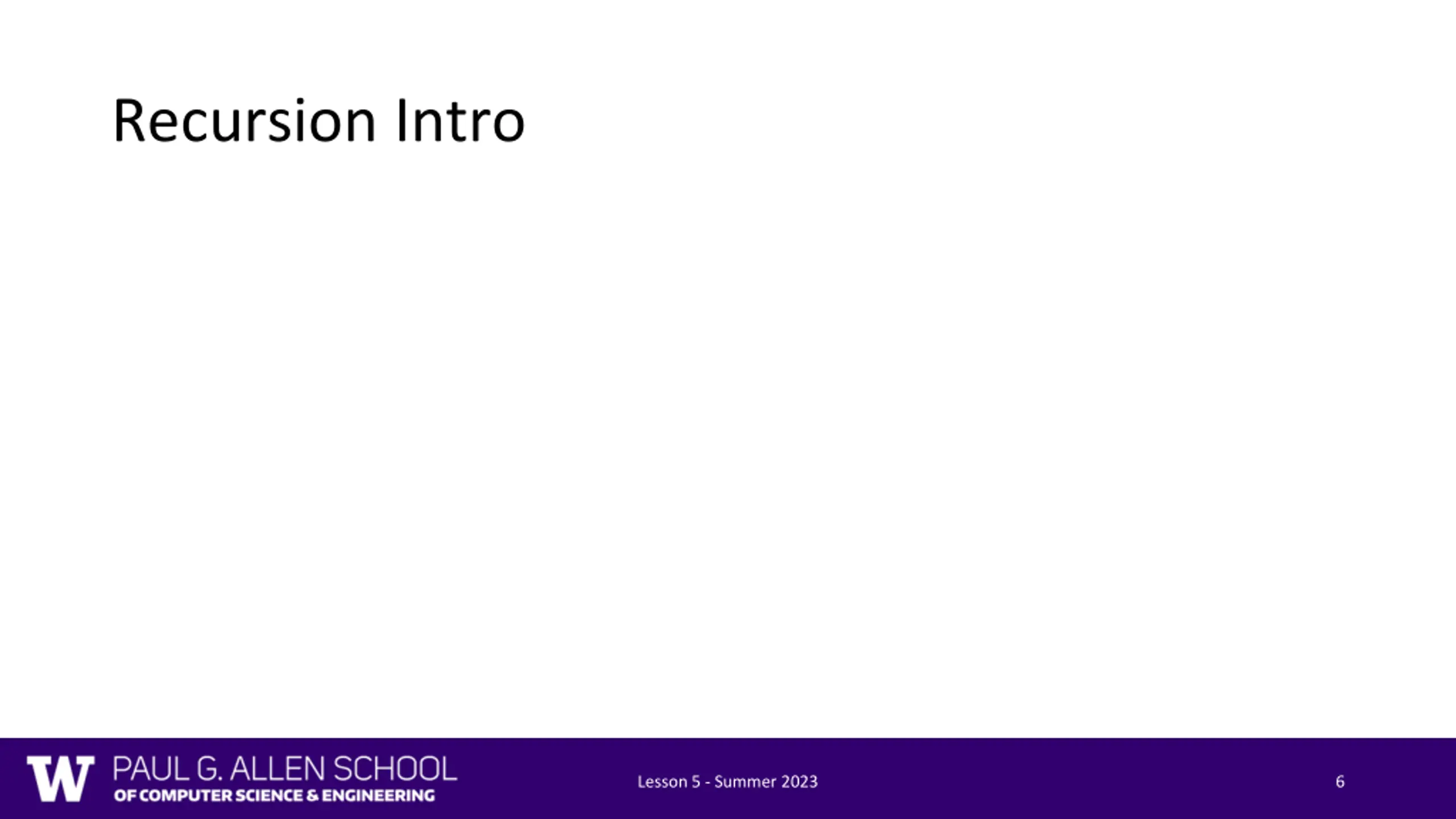 Recursion Intro

W PAUL G. ALLEN SCHOOL OF COMPUTER SCIENCE & ENGINEERING

Lesson 5 - Summer 2023

6